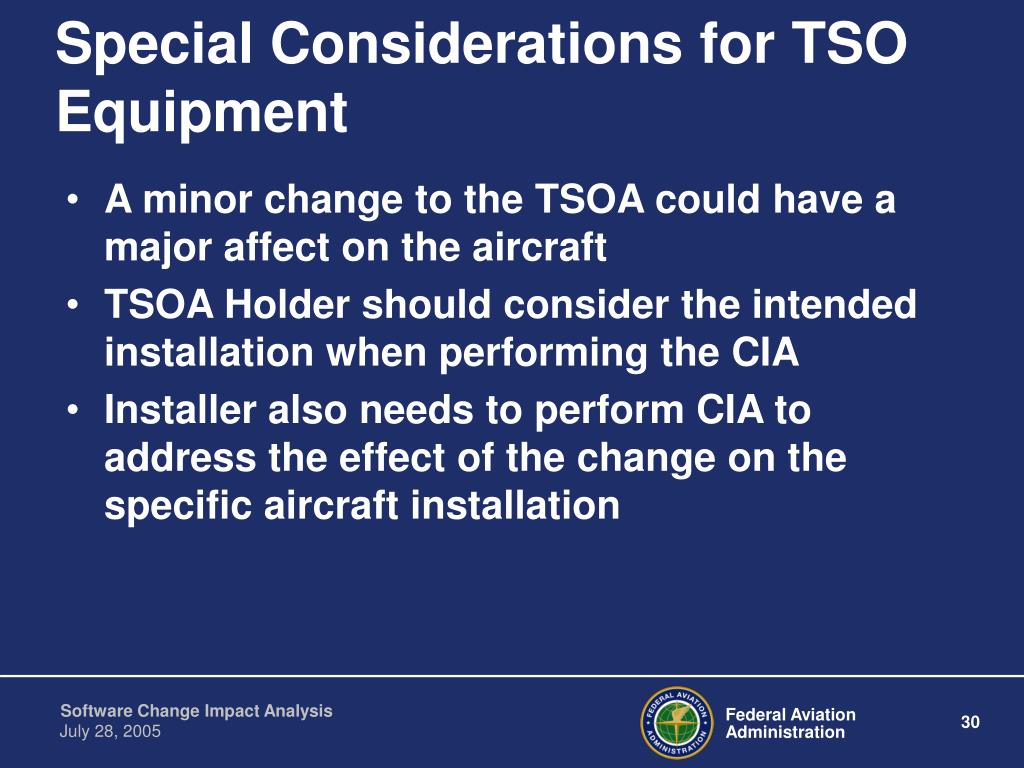 Special Considerations for TSO Equipment

• A minor change to the TSOA could have a major affect on the aircraft
• TSOA Holder should consider the intended installation when performing the CIA
• Installer also needs to perform CIA to address the effect of the change on the specific aircraft installation

Software Change Impact Analysis
July 28, 2005

FEDERAL AVIATION ADMINISTRATION

Federal Aviation Administration

30